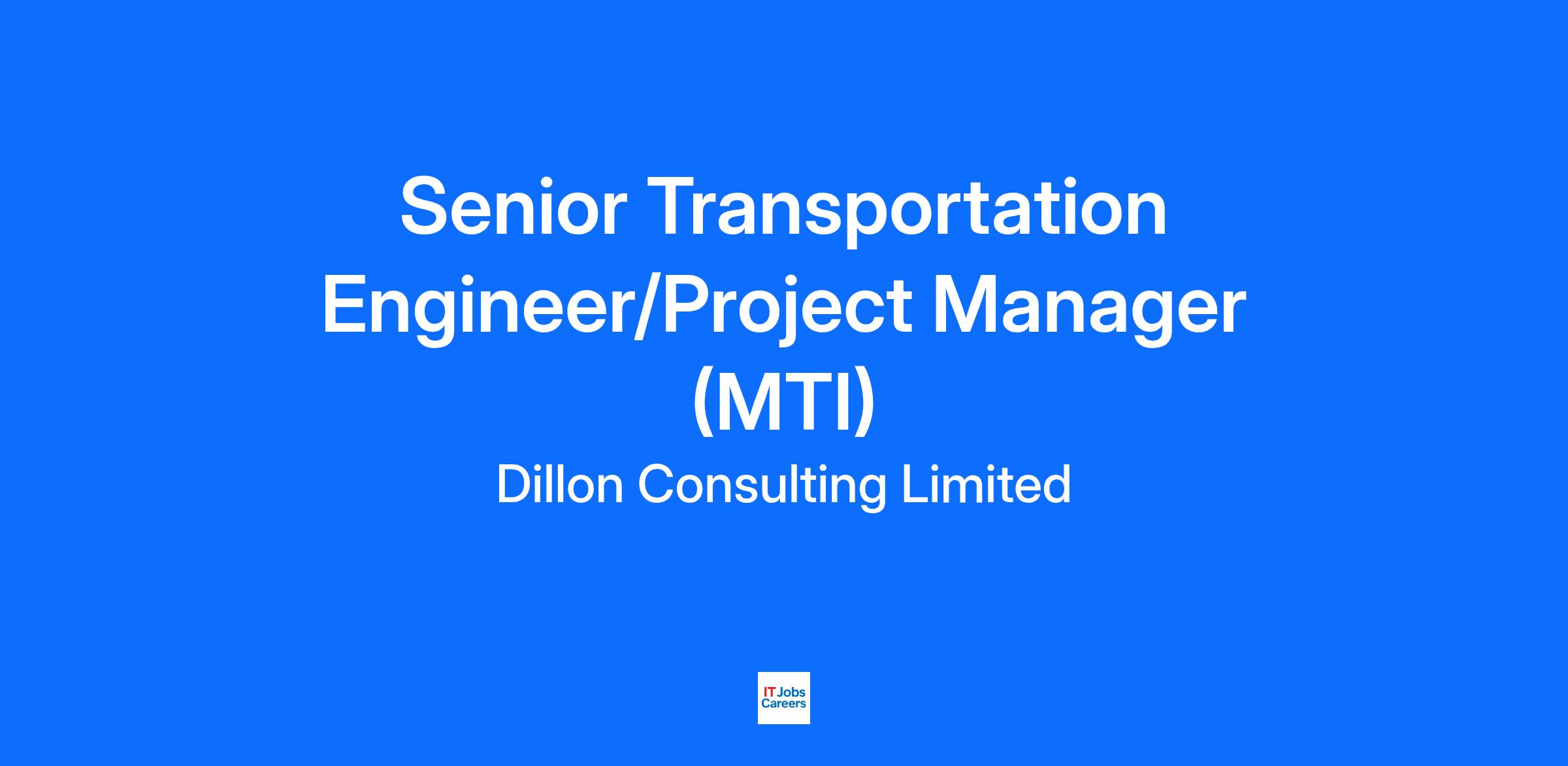 Senior Transportation Engineer/Project Manager (MTI)

Dillon Consulting Limited

IT Jobs
Careers